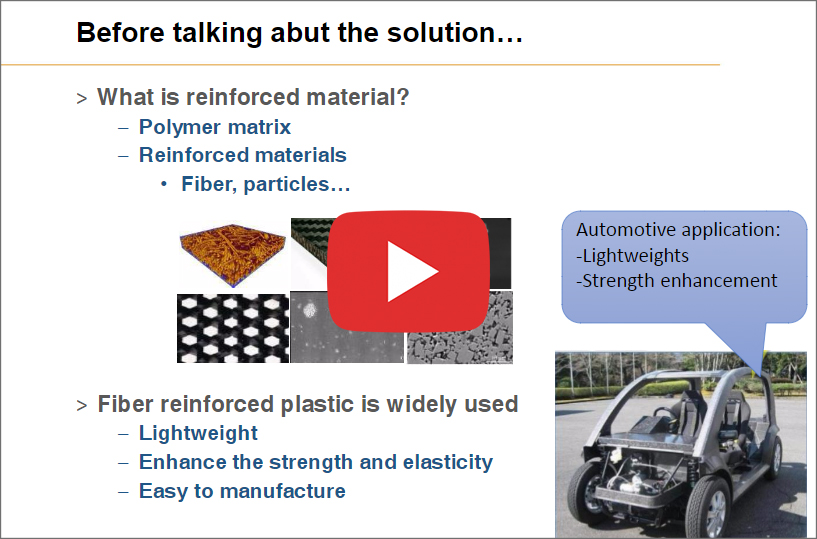 Before talking abut the solution…

> What is reinforced material?
– Polymer matrix
– Reinforced materials
• Fiber, particles…

Automotive application:
-Lightweights
-Strength enhancement

> Fiber reinforced plastic is widely used
– Lightweight
– Enhance the strength and elasticity
– Easy to manufacture